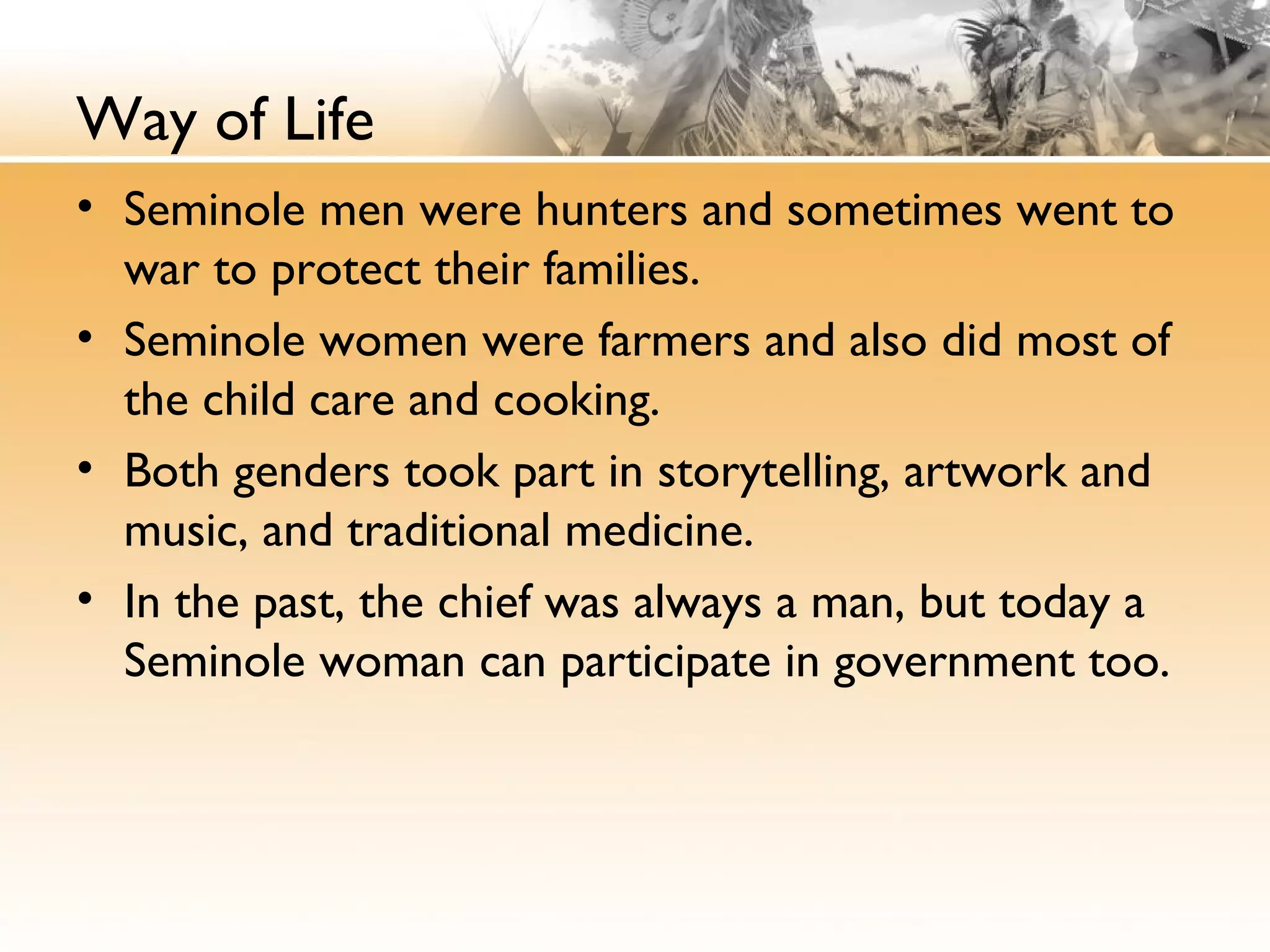 Way of Life

• Seminole men were hunters and sometimes went to war to protect their families.

• Seminole women were farmers and also did most of the child care and cooking.

• Both genders took part in storytelling, artwork and music, and traditional medicine.

• In the past, the chief was always a man, but today a Seminole woman can participate in government too.